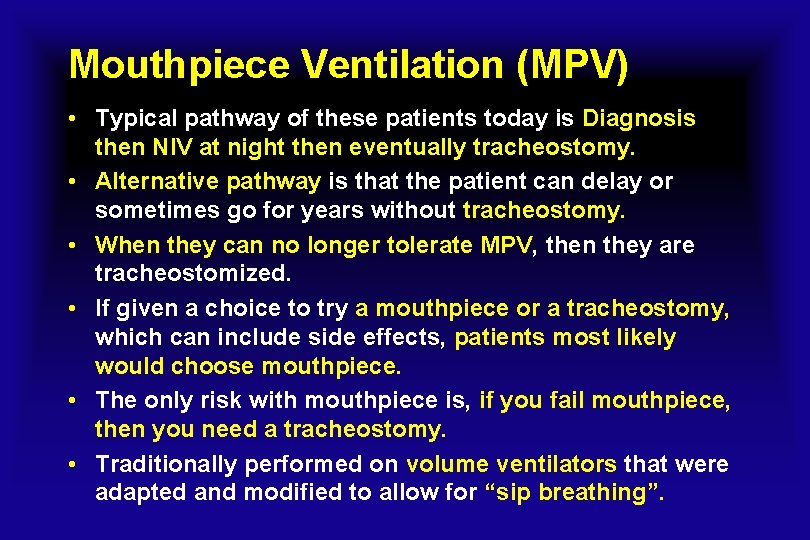 Mouthpiece Ventilation (MPV)

• Typical pathway of these patients today is Diagnosis then NIV at night then eventually tracheostomy.
• Alternative pathway is that the patient can delay or sometimes go for years without tracheostomy.
• When they can no longer tolerate MPV, then they are tracheostomized.
• If given a choice to try a mouthpiece or a tracheostomy, which can include side effects, patients most likely would choose mouthpiece.
• The only risk with mouthpiece is, if you fail mouthpiece, then you need a tracheostomy.
• Traditionally performed on volume ventilators that were adapted and modified to allow for “sip breathing”.